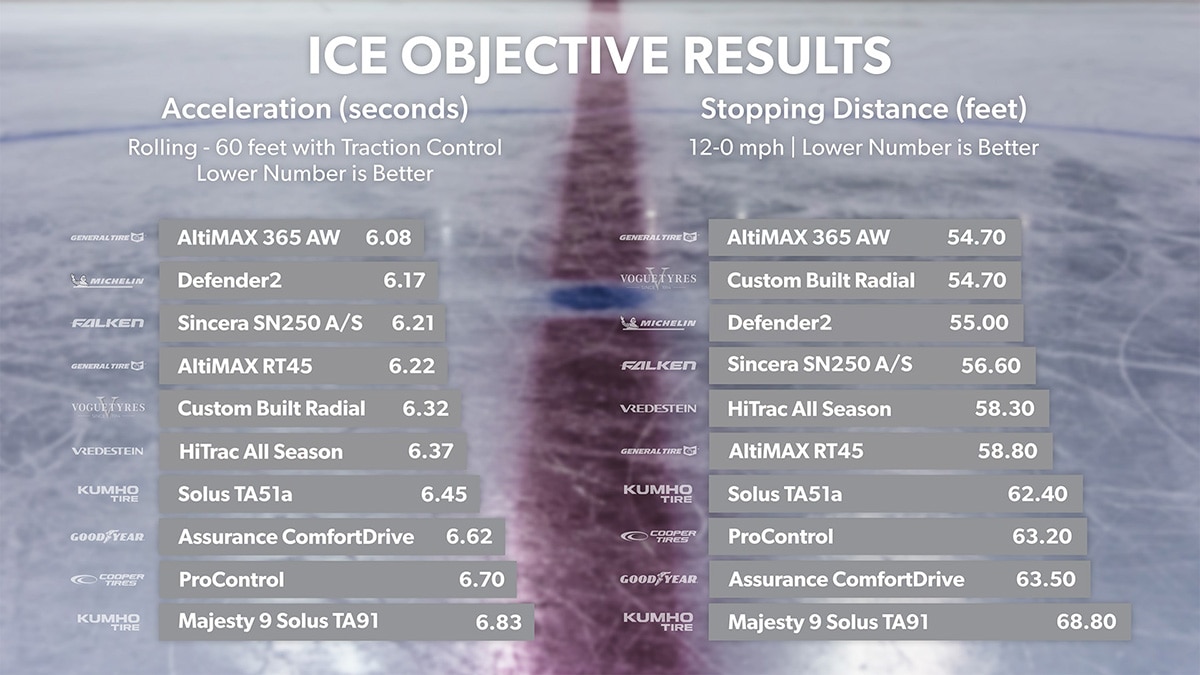 ICE OBJECTIVE RESULTS

Acceleration (seconds)

Rolling - 60 feet with Traction Control
Lower Number is Better

| | | |
|---|---|---|
| GENERAL TIRE | AltiMAX 365 AW | 6.08 |
| MICHELIN | Defender2 | 6.17 |
| FALKEN | Sincera SN250 A/S | 6.21 |
| GENERAL TIRE | AltiMAX RT45 | 6.22 |
| VOGUE TYRES | Custom Built Radial | 6.32 |
| VREDESTEIN | HiTrac All Season | 6.37 |
| KUMHO TIRE | Solus TA51a | 6.45 |
| GOODYEAR | Assurance ComfortDrive | 6.62 |
| COOPER TIRES | ProControl | 6.70 |
| KUMHO TIRE | Majesty 9 Solus TA91 | 6.83 |

Stopping Distance (feet)

12-0 mph | Lower Number is Better

| | | |
|---|---|---|
| GENERAL TIRE | AltiMAX 365 AW | 54.70 |
| VOGUE TYRES | Custom Built Radial | 54.70 |
| MICHELIN | Defender2 | 55.00 |
| FALKEN | Sincera SN250 A/S | 56.60 |
| VREDESTEIN | HiTrac All Season | 58.30 |
| GENERAL TIRE | AltiMAX RT45 | 58.80 |
| KUMHO TIRE | Solus TA51a | 62.40 |
| COOPER TIRES | ProControl | 63.20 |
| GOODYEAR | Assurance ComfortDrive | 63.50 |
| KUMHO TIRE | Majesty 9 Solus TA91 | 68.80 |